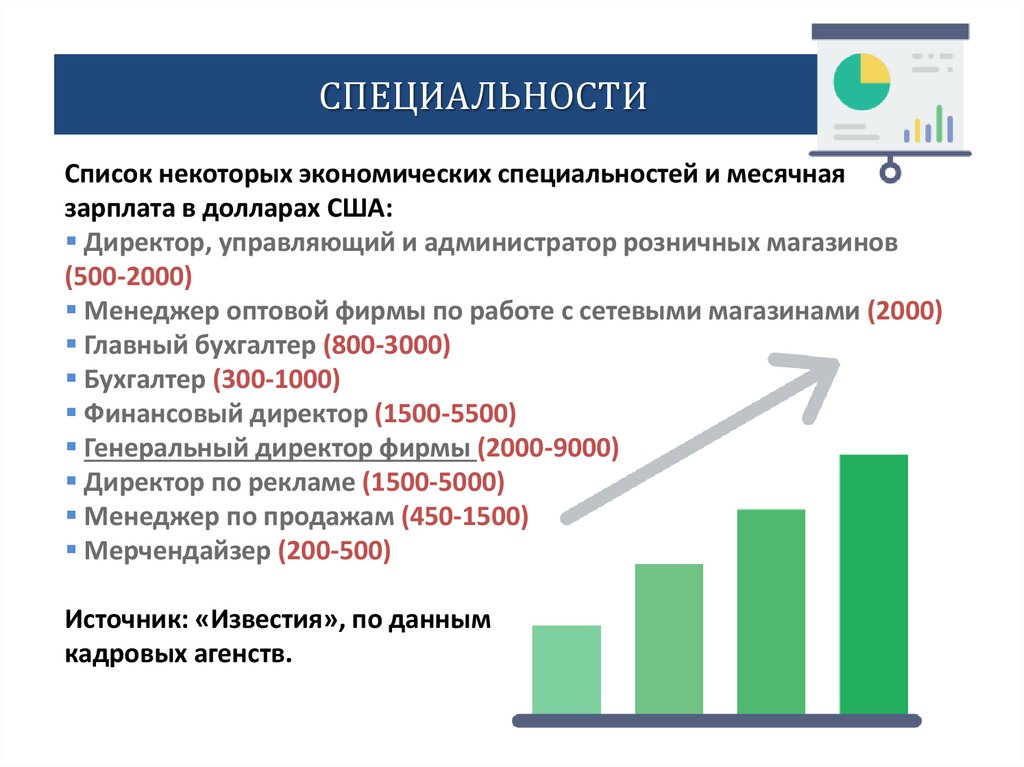 СПЕЦИАЛЬНОСТИ

Список некоторых экономических специальностей и месячная зарплата в долларах США:
▪ Директор, управляющий и администратор розничных магазинов (500-2000)
▪ Менеджер оптовой фирмы по работе с сетевыми магазинами (2000)
▪ Главный бухгалтер (800-3000)
▪ Бухгалтер (300-1000)
▪ Финансовый директор (1500-5500)
▪ Генеральный директор фирмы (2000-9000)
▪ Директор по рекламе (1500-5000)
▪ Менеджер по продажам (450-1500)
▪ Мерчендайзер (200-500)

Источник: «Известия», по данным кадровых агенств.